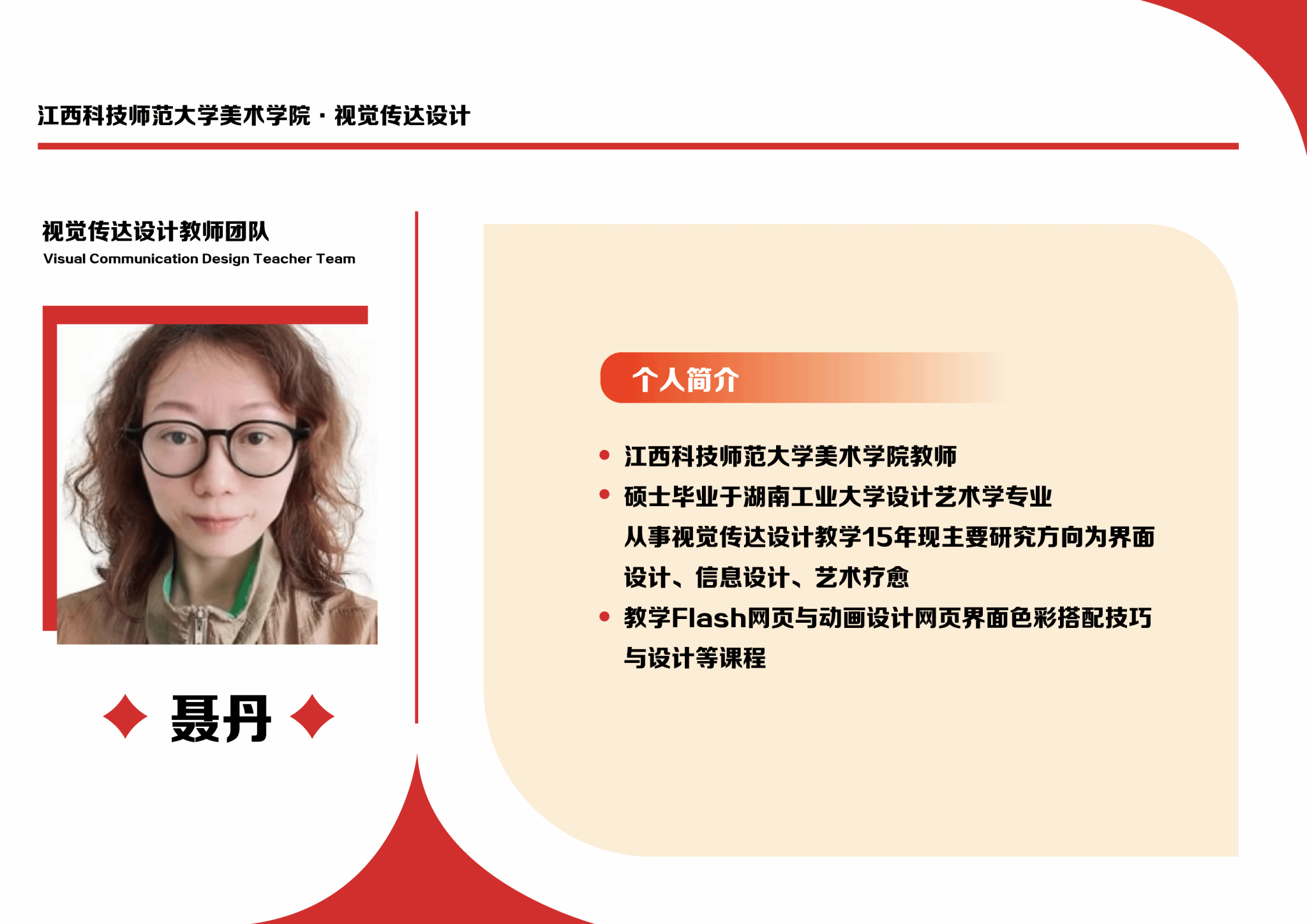 江西科技师范大学美术学院 · 视觉传达设计

视觉传达设计教师团队
Visual Communication Design Teacher Team

聂丹

个人简介

• 江西科技师范大学美术学院教师
• 硕士毕业于湖南工业大学设计艺术学专业
从事视觉传达设计教学15年现主要研究方向为界面设计、信息设计、艺术疗愈
• 教学Flash网页与动画设计网页界面色彩搭配技巧与设计等课程